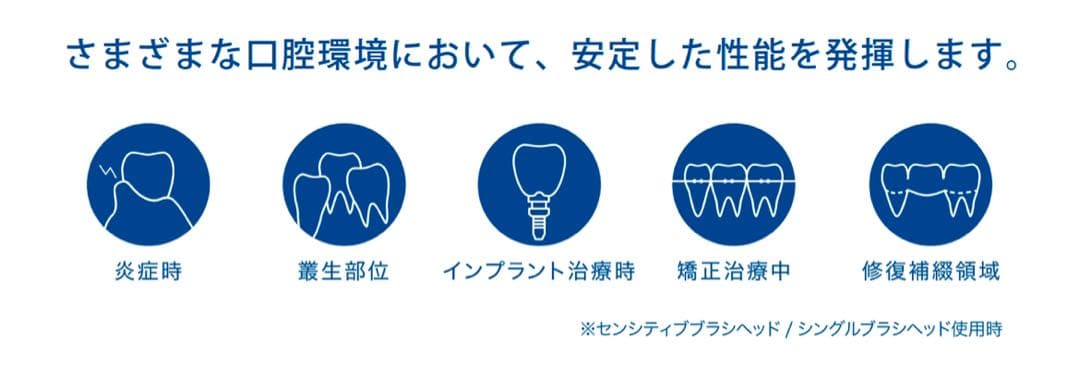 さまざまな口腔環境において、安定した性能を発揮します。

炎症時

叢生部位

インプラント治療時

矯正治療中

修復補綴領域

※センシティブブラシヘッド / シングルブラシヘッド使用時